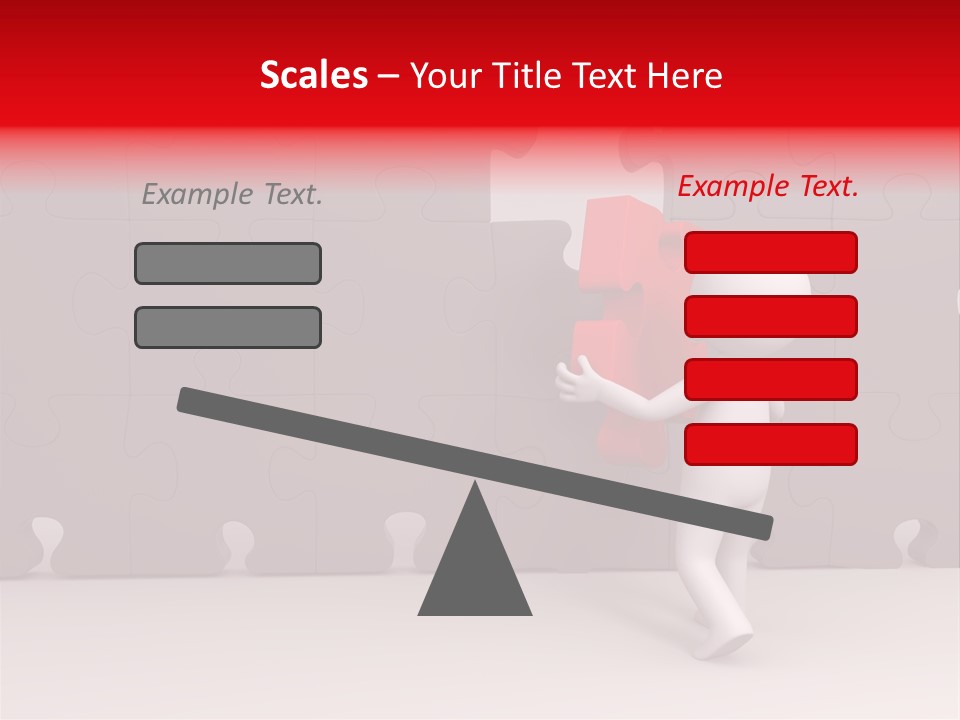 Scales – Your Title Text Here

Example Text.

Example Text.